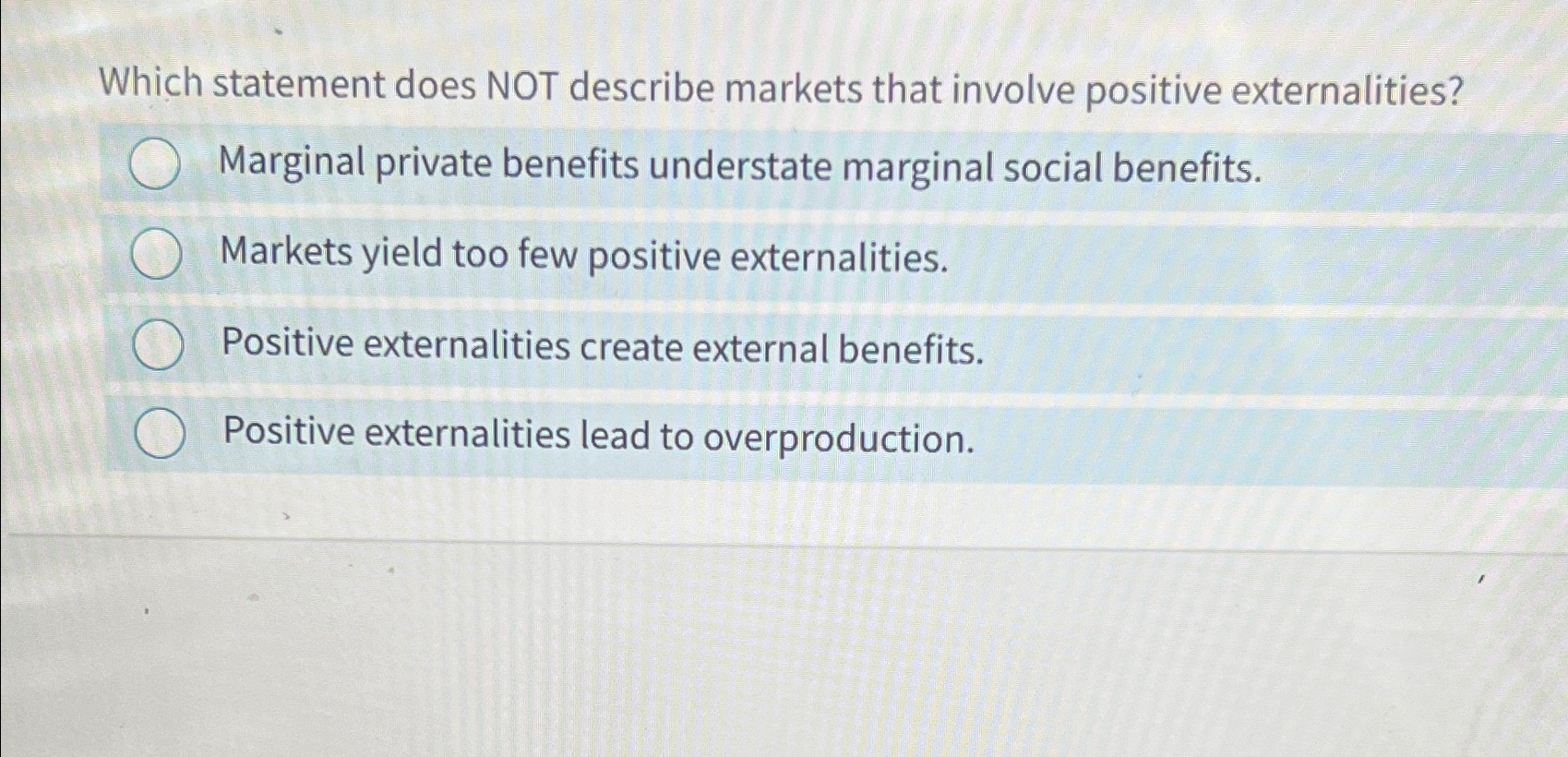 Which statement does NOT describe markets that involve positive externalities?

Marginal private benefits understate marginal social benefits.

Markets yield too few positive externalities.

Positive externalities create external benefits.

Positive externalities lead to overproduction.